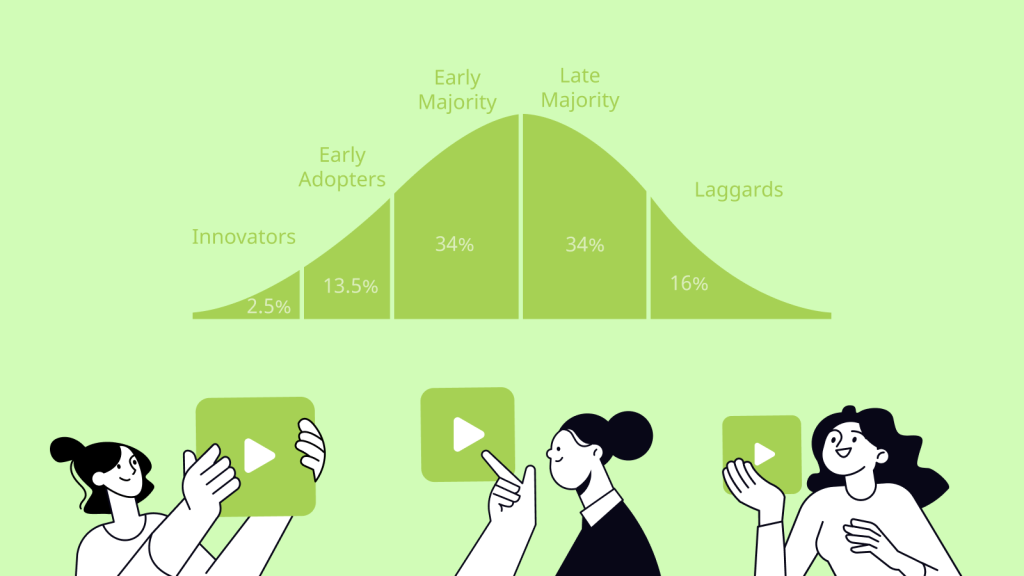 Innovators
2.5%
Early Adopters
13.5%
Early Majority
34%
Late Majority
34%
Laggards
16%